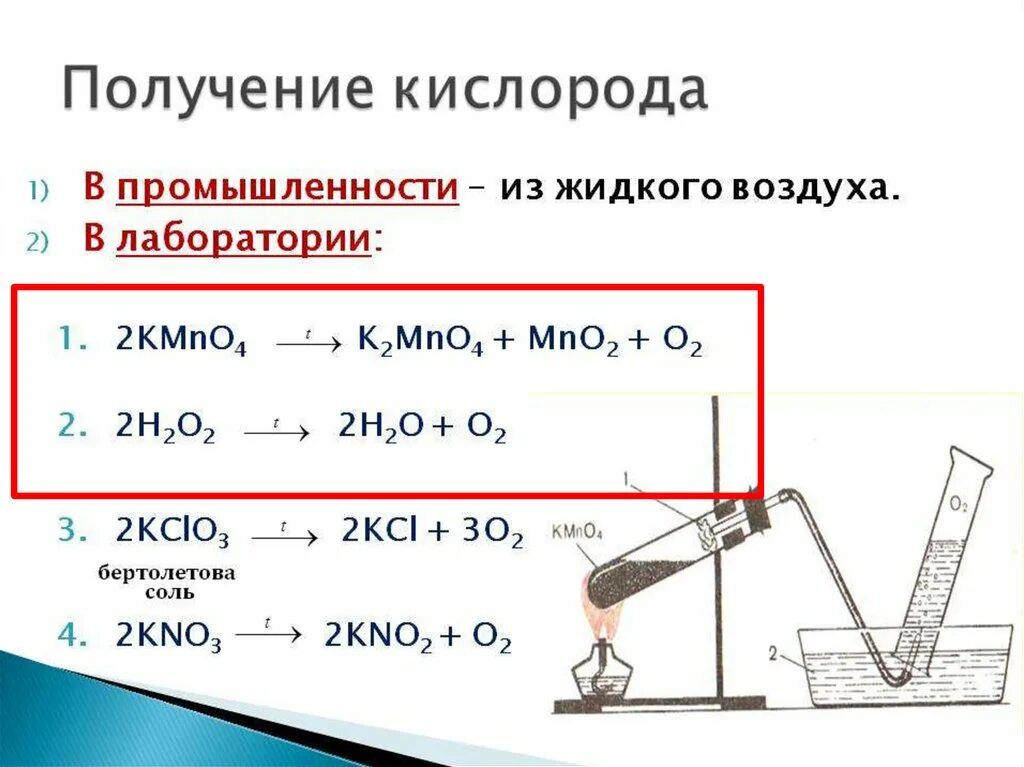 Получение кислорода

1) В промышленности – из жидкого воздуха.
2) В лаборатории:

1. $2KMnO_4 \xrightarrow{t} K_2MnO_4 + MnO_2 + O_2$

2. $2H_2O_2 \xrightarrow{t} 2H_2O + O_2$

3. $2KClO_3 \xrightarrow{t} 2KCl + 3O_2$
бертолетова соль

4. $2KNO_3 \xrightarrow{t} 2KNO_2 + O_2$

1
$KMnO_4$
$O_2$
2